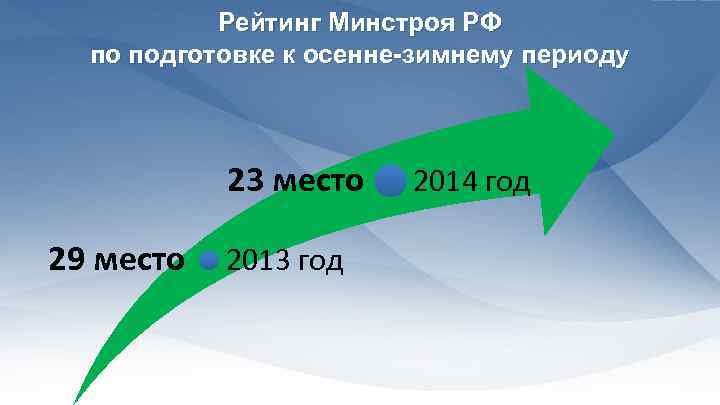 Рейтинг Минстроя РФ
по подготовке к осенне-зимнему периоду

23 место 2014 год

29 место 2013 год